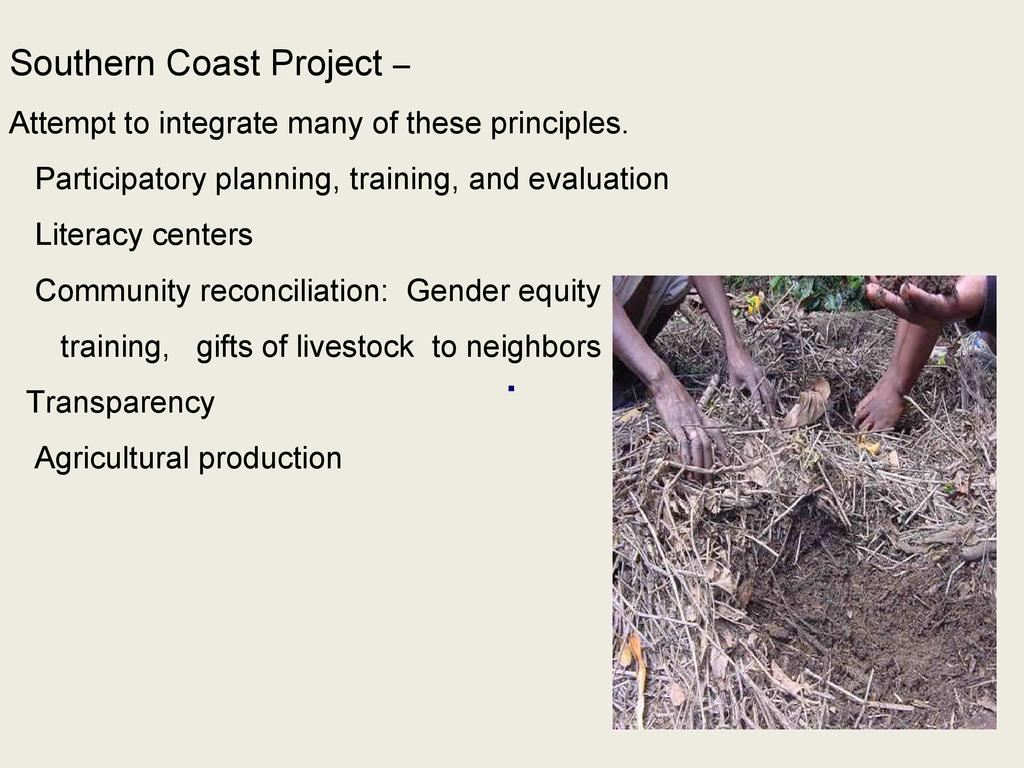 Southern Coast Project –

Attempt to integrate many of these principles.

Participatory planning, training, and evaluation

Literacy centers

Community reconciliation: Gender equity training, gifts of livestock to neighbors

Transparency

Agricultural production